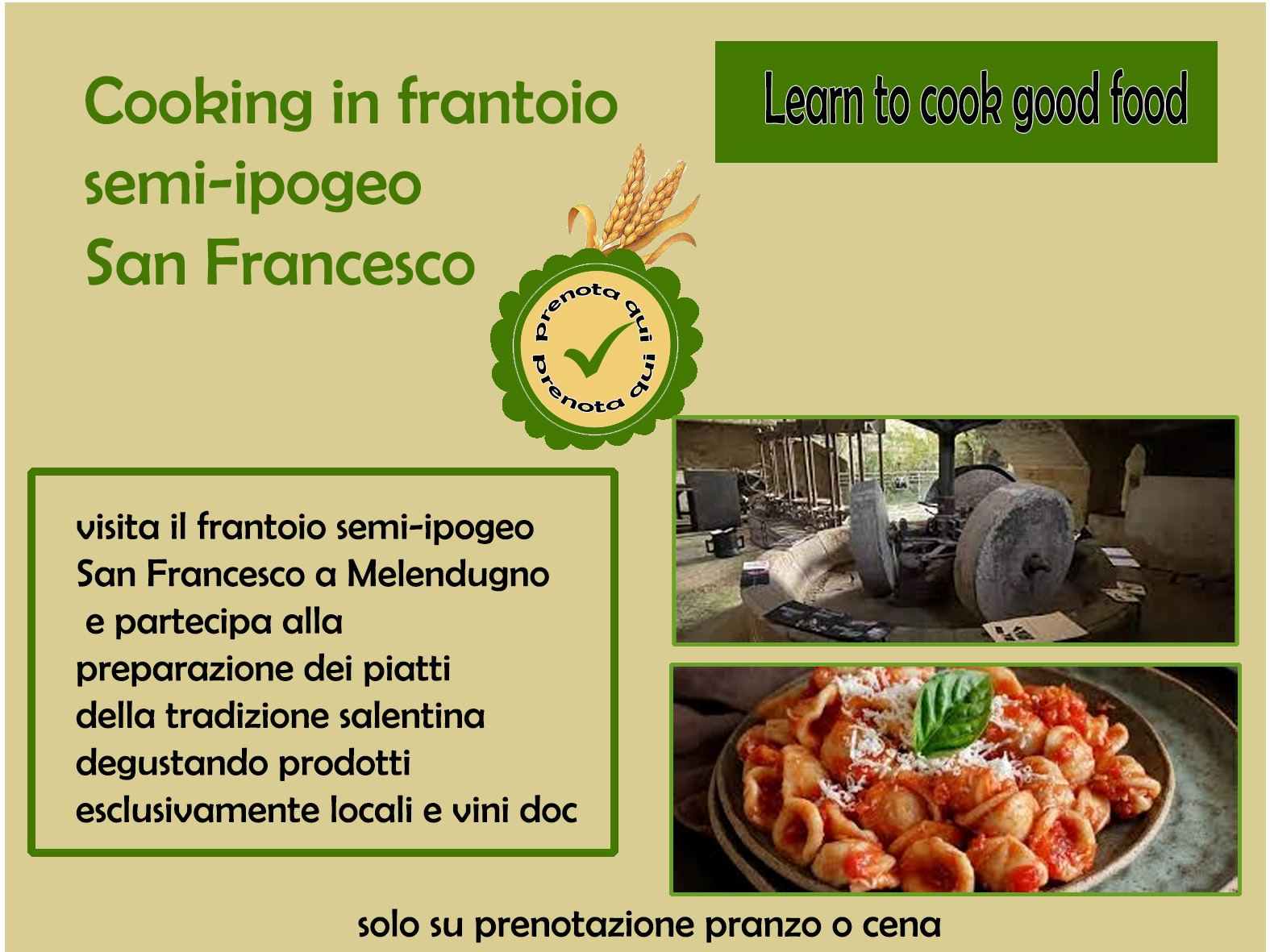 Cooking in frantoio semi-ipogeo San Francesco

Learn to cook good food

prenota qui
prenota qui

visita il frantoio semi-ipogeo San Francesco a Melendugno e partecipa alla preparazione dei piatti della tradizione salentina degustando prodotti esclusivamente locali e vini doc

solo su prenotazione pranzo o cena